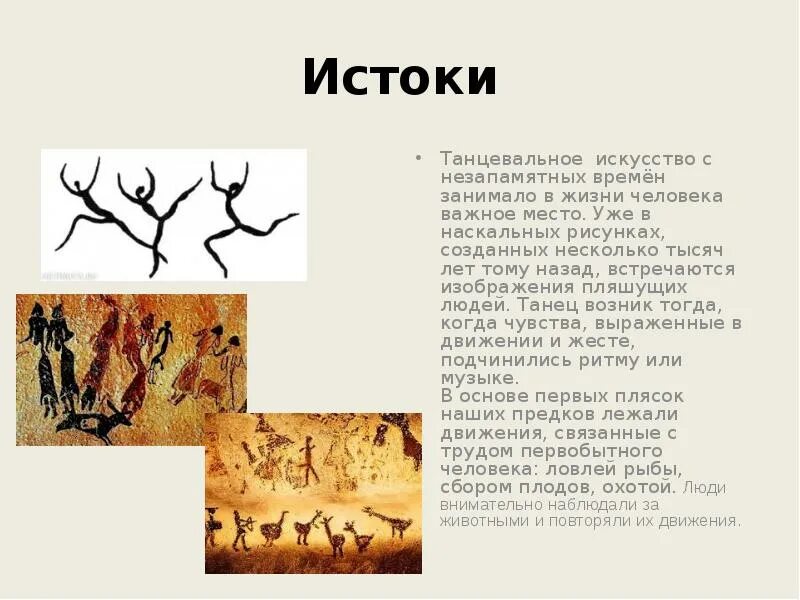 Истоки

• Танцевальное искусство с незапамятных времён занимало в жизни человека важное место. Уже в наскальных рисунках, созданных несколько тысяч лет тому назад, встречаются изображения пляшущих людей. Танец возник тогда, когда чувства, выраженные в движении и жесте, подчинились ритму или музыке.
В основе первых плясок наших предков лежали движения, связанные с трудом первобытного человека: ловлей рыбы, сбором плодов, охотой. Люди внимательно наблюдали за животными и повторяли их движения.